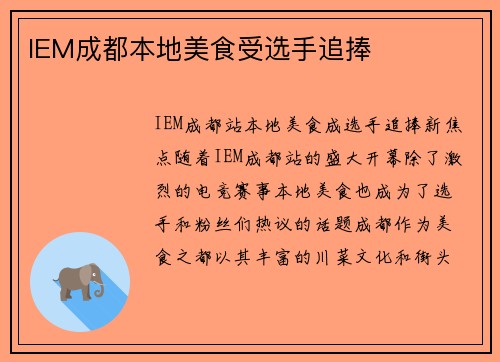 IEM成都本地美食受选手追捧

IEM成都站本地美食成选手追捧新焦点随着IEM成都站的盛大开幕除了激烈的电竞赛事本地美食也成为了选手和粉丝们热议的话题成都作为美食之都以其丰富的川菜文化和街头